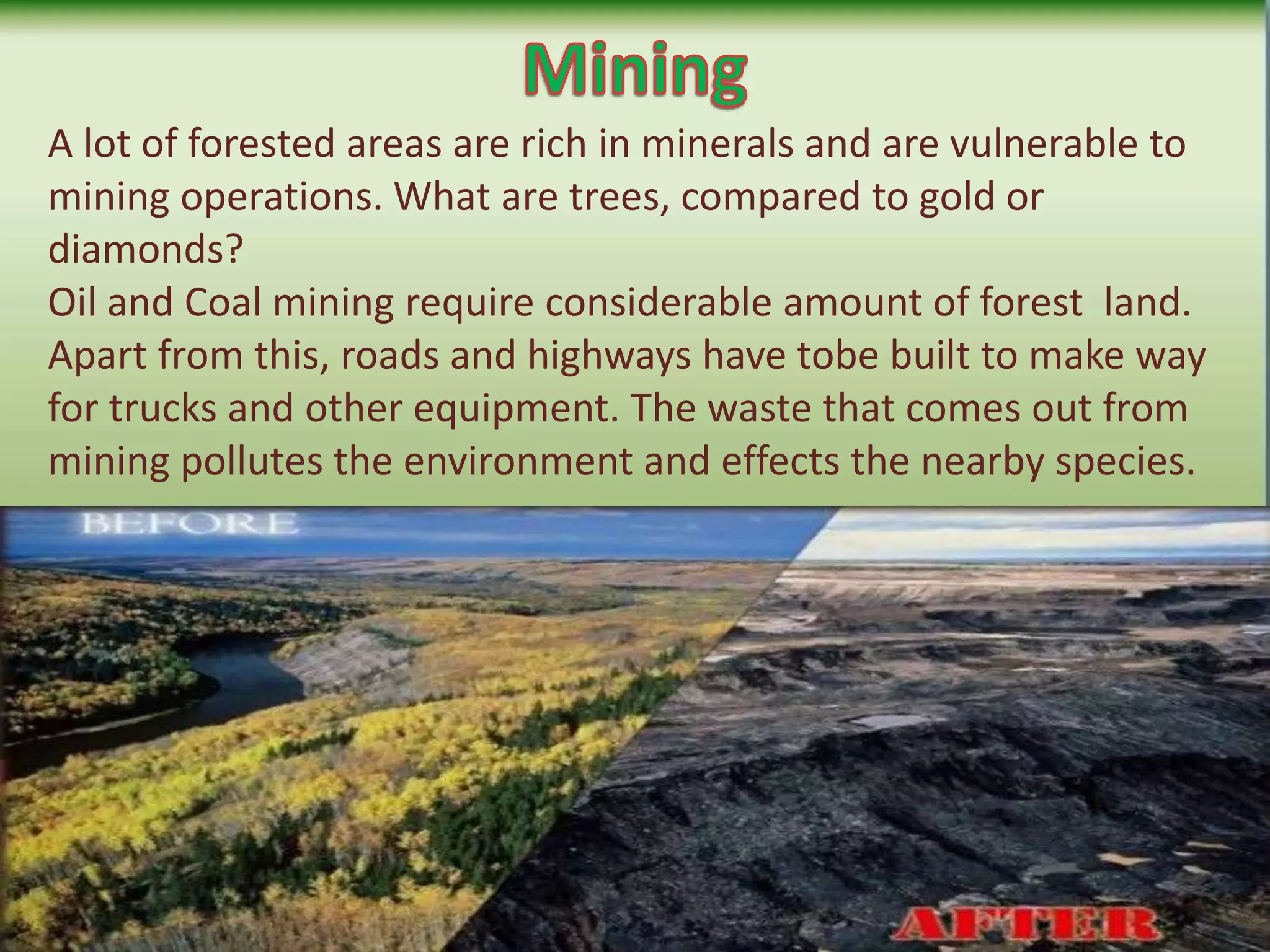 Mining

A lot of forested areas are rich in minerals and are vulnerable to mining operations. What are trees, compared to gold or diamonds?
Oil and Coal mining require considerable amount of forest land. Apart from this, roads and highways have tobe built to make way for trucks and other equipment. The waste that comes out from mining pollutes the environment and effects the nearby species.

BEFORE

AFTER